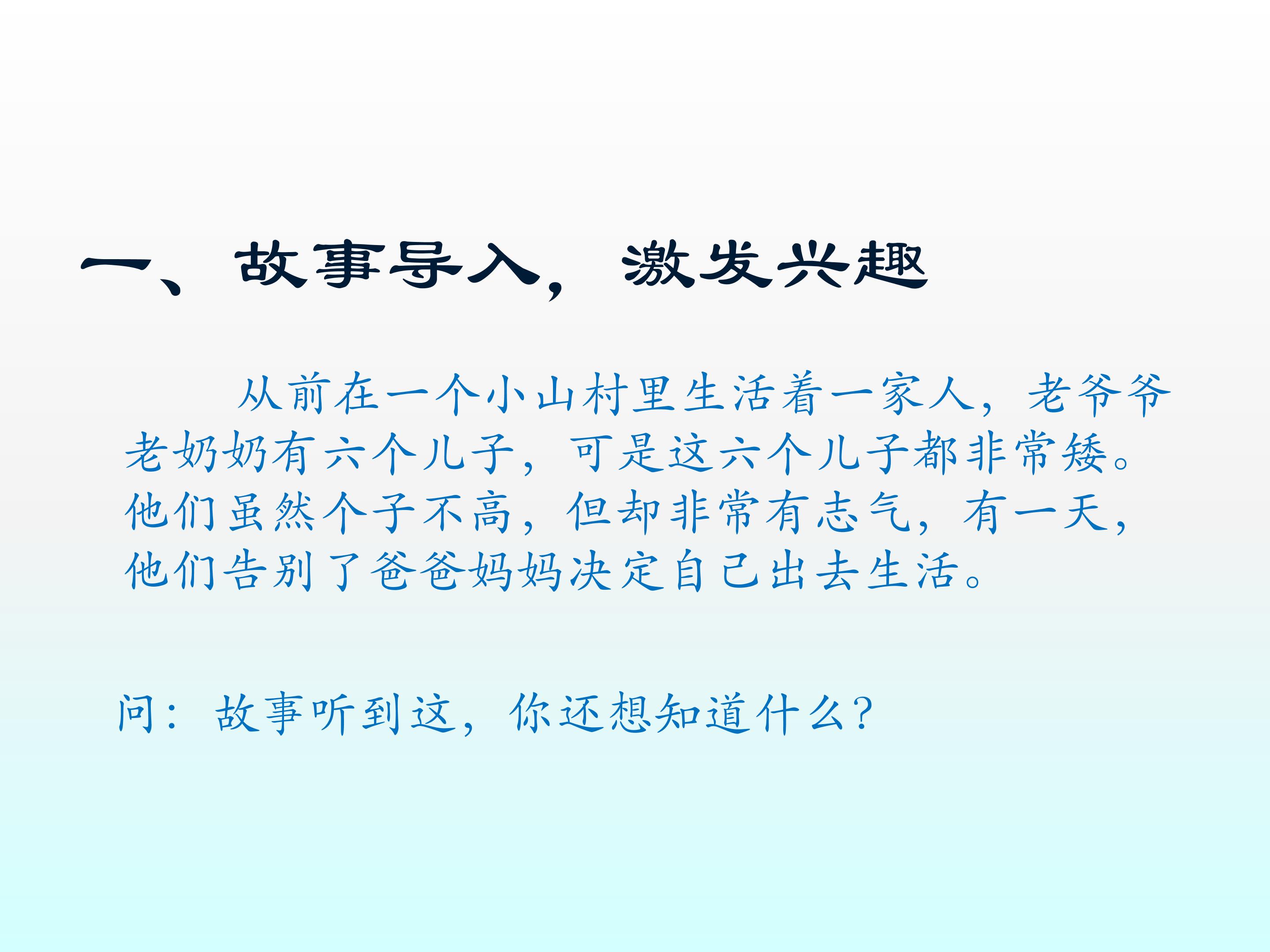 一、故事导入，激发兴趣

从前在一个小山村里生活着一家人，老爷爷老奶奶有六个儿子，可是这六个儿子都非常矮。他们虽然个子不高，但却非常有志气，有一天，他们告别了爸爸妈妈决定自己出去生活。

问：故事听到这，你还想知道什么？